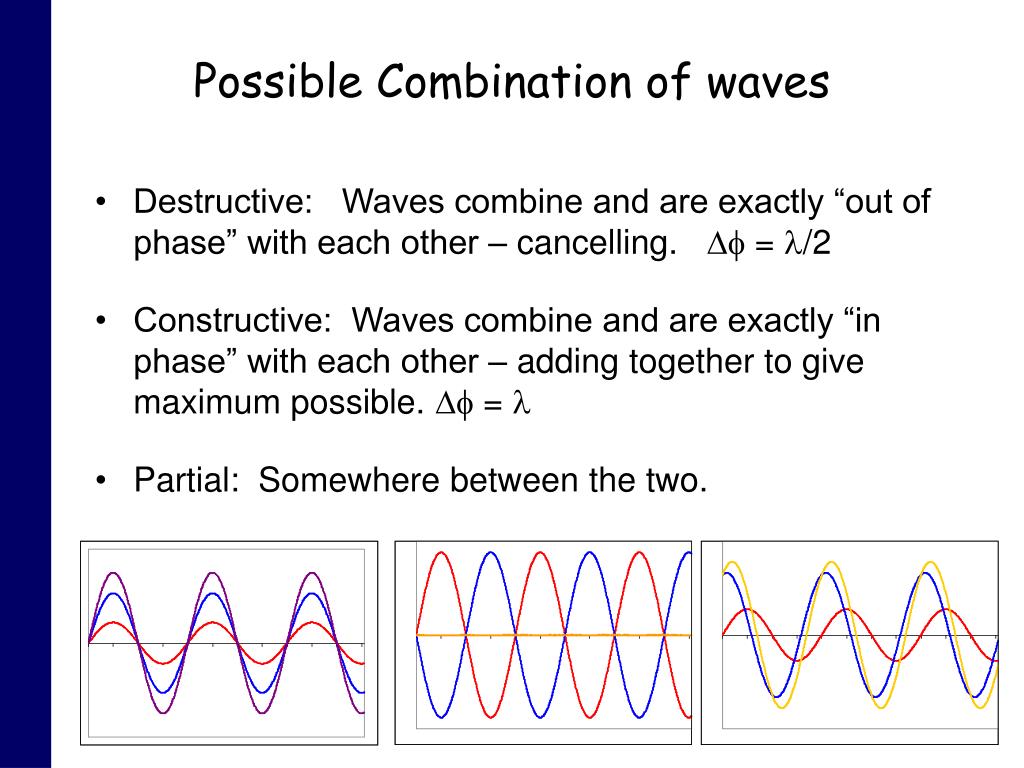 Possible Combination of waves

• Destructive: Waves combine and are exactly “out of phase” with each other – cancelling. $\Delta\phi = \lambda/2$

• Constructive: Waves combine and are exactly “in phase” with each other – adding together to give maximum possible. $\Delta\phi = \lambda$

• Partial: Somewhere between the two.